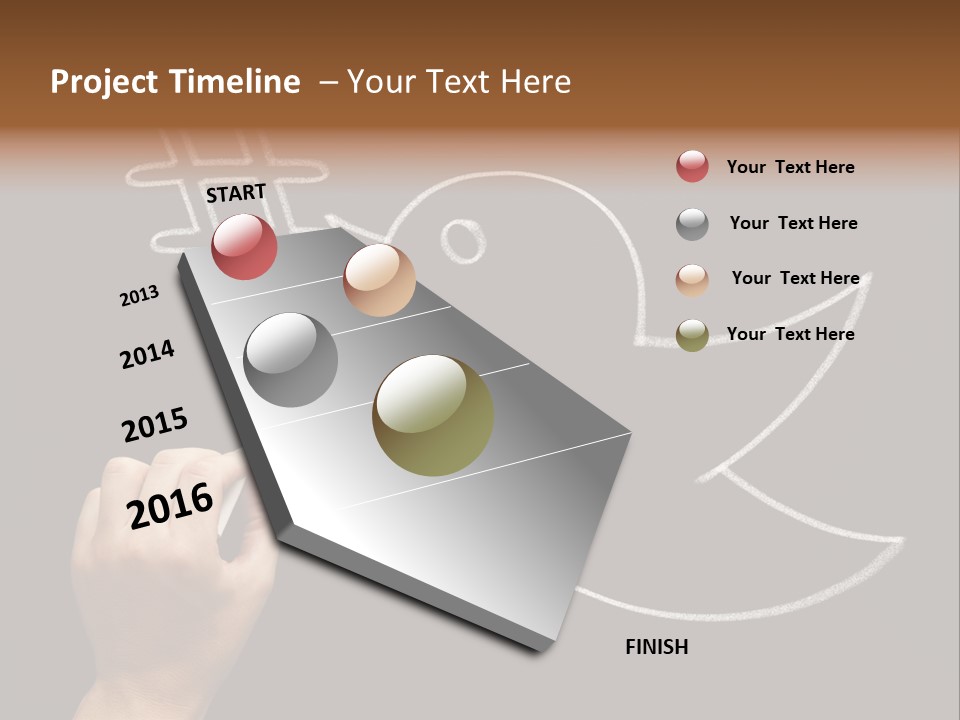 Project Timeline – Your Text Here

START

2013

2014

2015

2016

FINISH

Your Text Here

Your Text Here

Your Text Here

Your Text Here